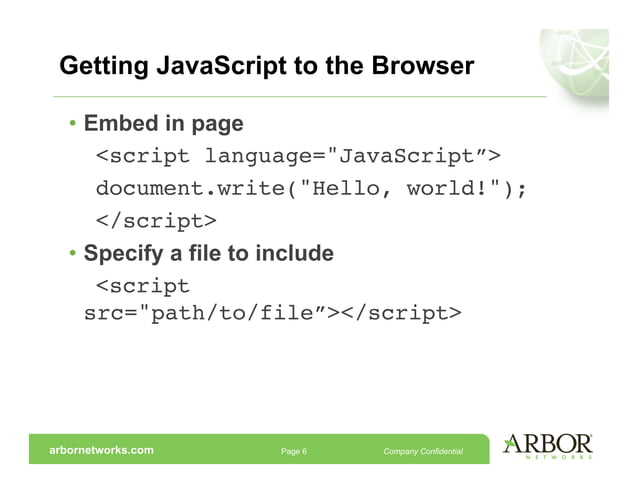 Getting JavaScript to the Browser

• Embed in page

<script language="JavaScript”>
document.write("Hello, world!");
</script>

• Specify a file to include

<script src="path/to/file”></script>

arbornetworks.com Page 6 Company Confidential

ARBOR NETWORKS